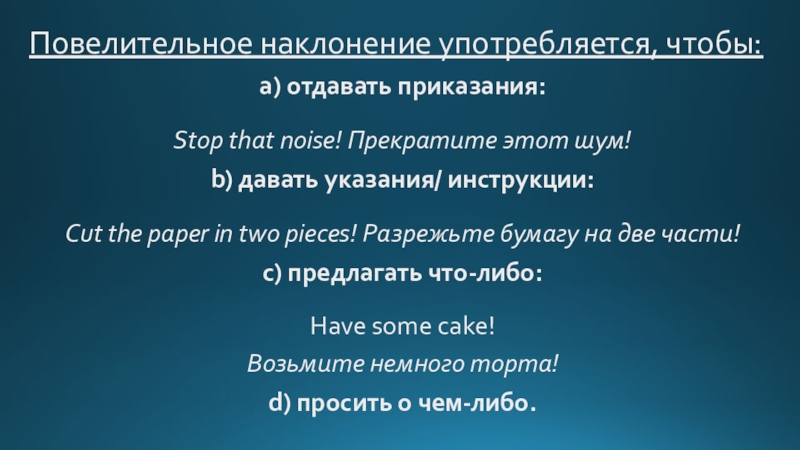 Повелительное наклонение употребляется, чтобы:

a) отдавать приказания:

Stop that noise! Прекратите этот шум!

b) давать указания/ инструкции:

Cut the paper in two pieces! Разрежьте бумагу на две части!

c) предлагать что-либо:

Have some cake!

Возьмите немного торта!

d) просить о чем-либо.